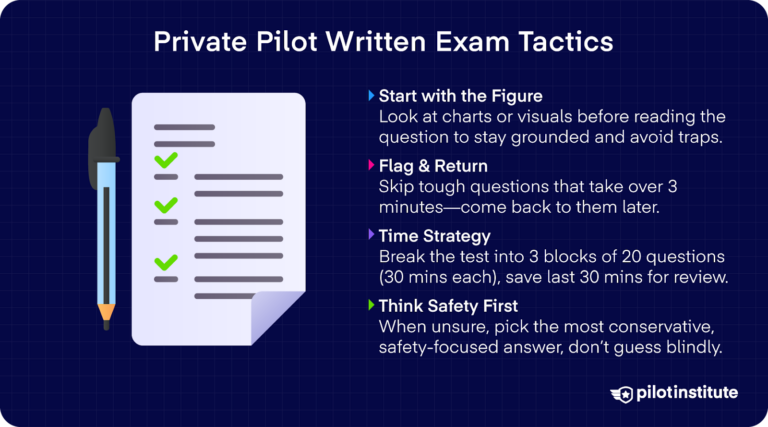 Private Pilot Written Exam Tactics

Start with the Figure
Look at charts or visuals before reading the question to stay grounded and avoid traps.

Flag & Return
Skip tough questions that take over 3 minutes—come back to them later.

Time Strategy
Break the test into 3 blocks of 20 questions (30 mins each), save last 30 mins for review.

Think Safety First
When unsure, pick the most conservative, safety-focused answer, don't guess blindly.

pilotinstitute